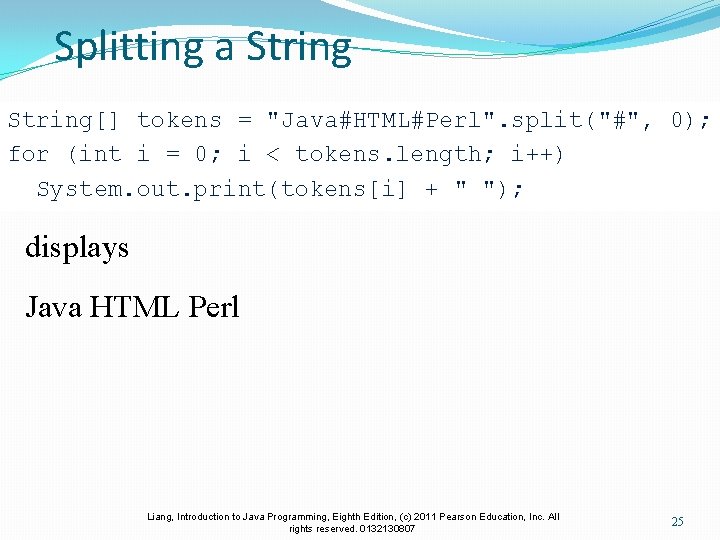 Splitting a String

String[] tokens = "Java#HTML#Perl".split("#", 0);
for (int i = 0; i < tokens.length; i++)
  System.out.print(tokens[i] + " ");

displays

Java HTML Perl

Liang, Introduction to Java Programming, Eighth Edition, (c) 2011 Pearson Education, Inc. All rights reserved. 0132130807

25